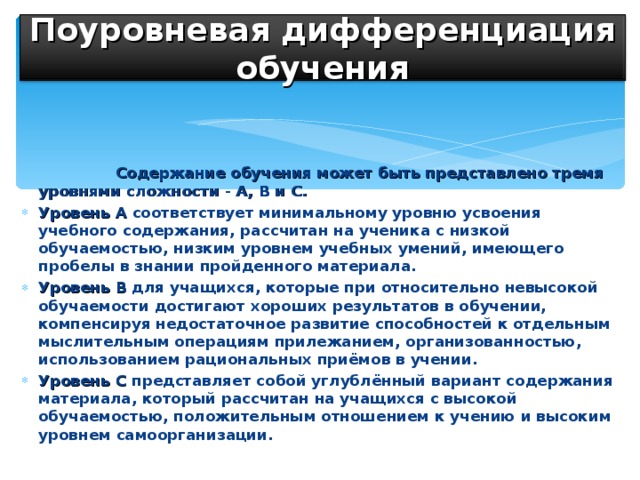 Поуровневая дифференциация обучения

Содержание обучения может быть представлено тремя уровнями сложности - А, В и С.

Уровень А соответствует минимальному уровню усвоения учебного содержания, рассчитан на ученика с низкой обучаемостью, низким уровнем учебных умений, имеющего пробелы в знании пройденного материала.

Уровень В для учащихся, которые при относительно невысокой обучаемости достигают хороших результатов в обучении, компенсируя недостаточное развитие способностей к отдельным мыслительным операциям прилежанием, организованностью, использованием рациональных приёмов в учении.

Уровень С представляет собой углублённый вариант содержания материала, который рассчитан на учащихся с высокой обучаемостью, положительным отношением к учению и высоким уровнем самоорганизации.